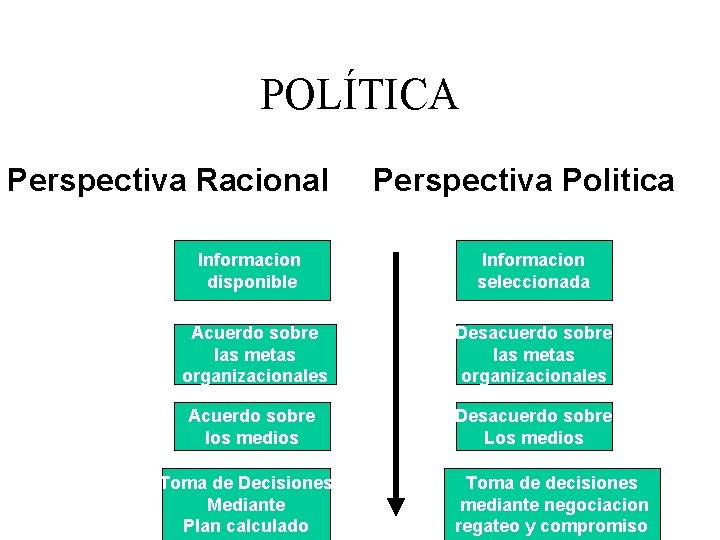 POLÍTICA

Perspectiva Racional

Informacion disponible

Acuerdo sobre las metas organizacionales

Acuerdo sobre los medios

Toma de Decisiones Mediante Plan calculado

Perspectiva Politica

Informacion seleccionada

Desacuerdo sobre las metas organizacionales

Desacuerdo sobre Los medios

Toma de decisiones mediante negociacion regateo y compromiso